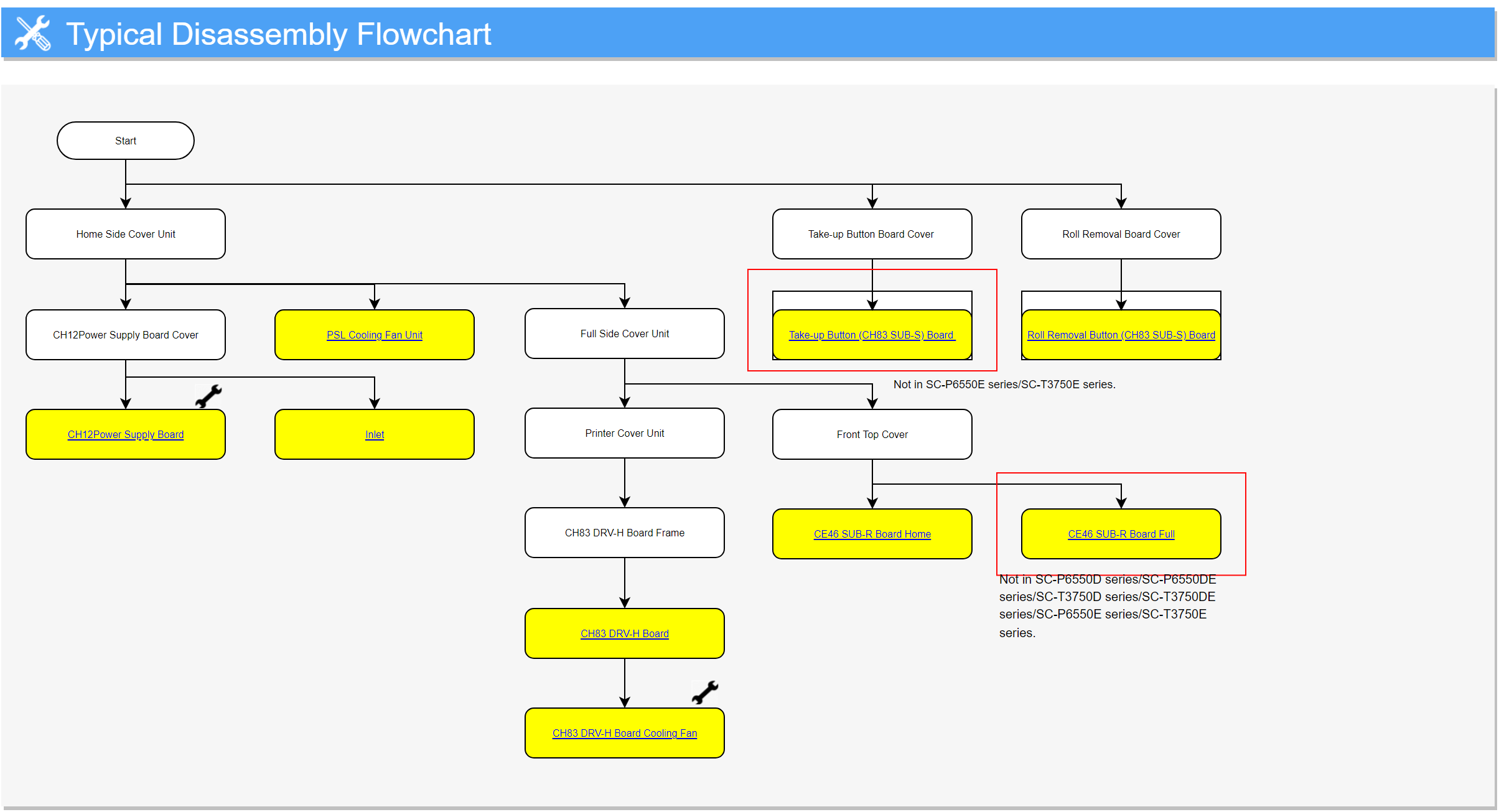 Typical Disassembly Flowchart

Start

Home Side Cover Unit

Take-up Button Board Cover

Roll Removal Board Cover

CH12Power Supply Board Cover

PSL Cooling Fan Unit

Full Side Cover Unit

Take-up Button (CH83 SUB-S) Board

Roll Removal Button (CH83 SUB-S) Board

Not in SC-P6550E series/SC-T3750E series.

CH12Power Supply Board

Inlet

Printer Cover Unit

Front Top Cover

CH83 DRV-H Board Frame

CE46 SUB-R Board Home

CE46 SUB-R Board Full

Not in SC-P6550D series/SC-P6550DE series/SC-T3750D series/SC-T3750DE series/SC-P6550E series/SC-T3750E series.

CH83 DRV-H Board

CH83 DRV-H Board Cooling Fan